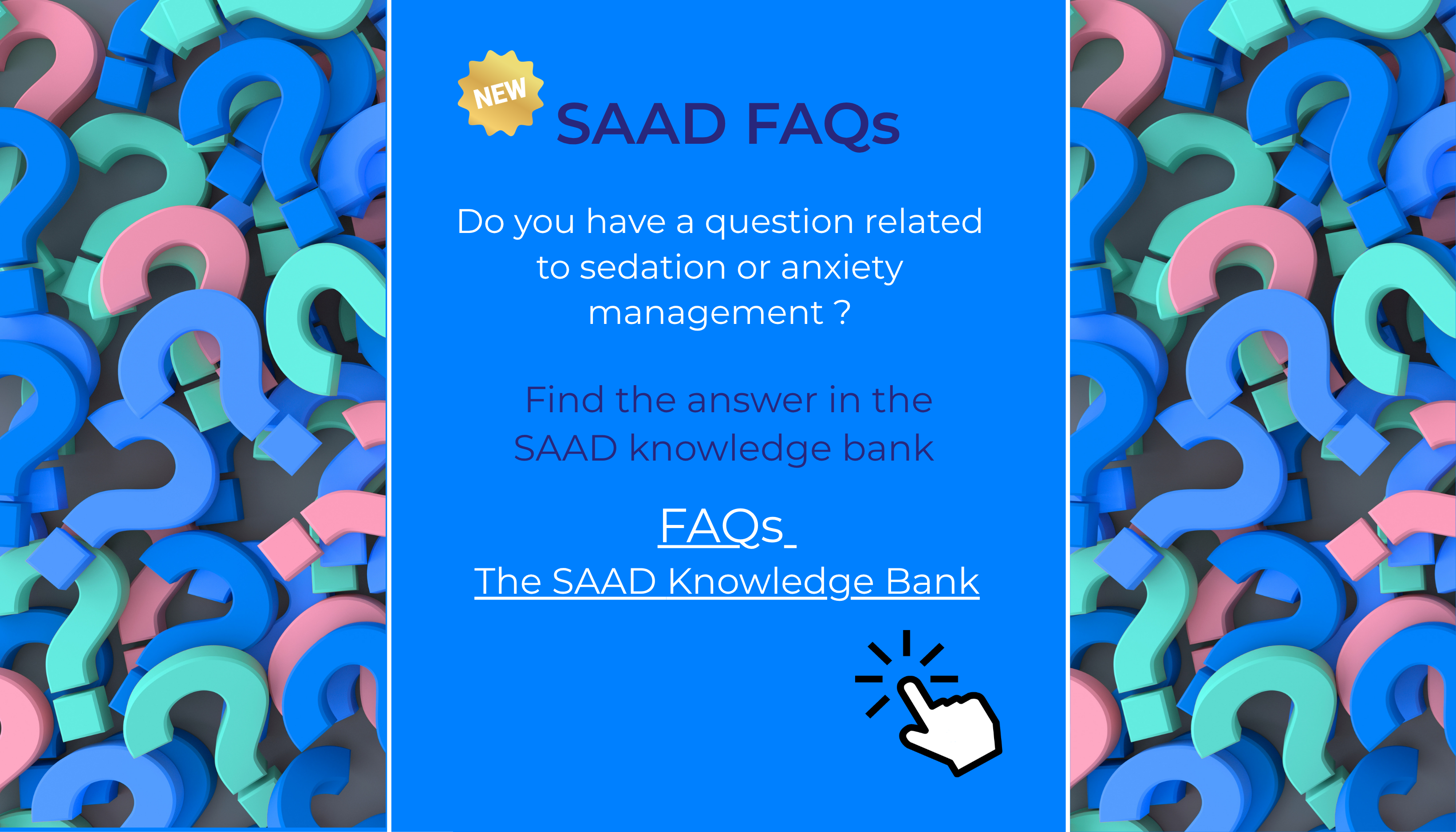 NEW

SAAD FAQs

Do you have a question related to sedation or anxiety management ?

Find the answer in the SAAD knowledge bank

FAQs

The SAAD Knowledge Bank